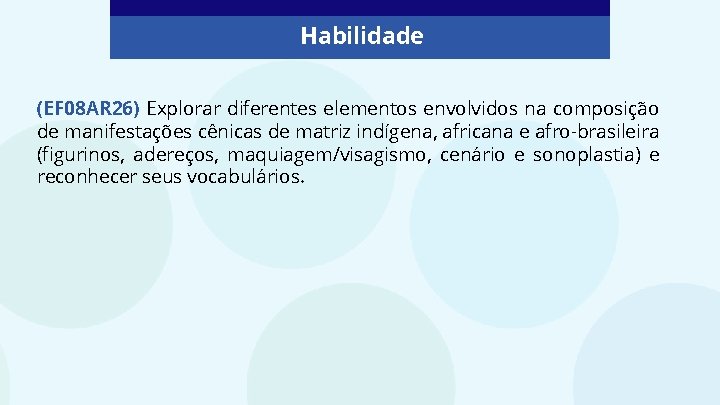 Habilidade

(EF08AR26) Explorar diferentes elementos envolvidos na composição de manifestações cênicas de matriz indígena, africana e afro-brasileira (figurinos, adereços, maquiagem/visagismo, cenário e sonoplastia) e reconhecer seus vocabulários.